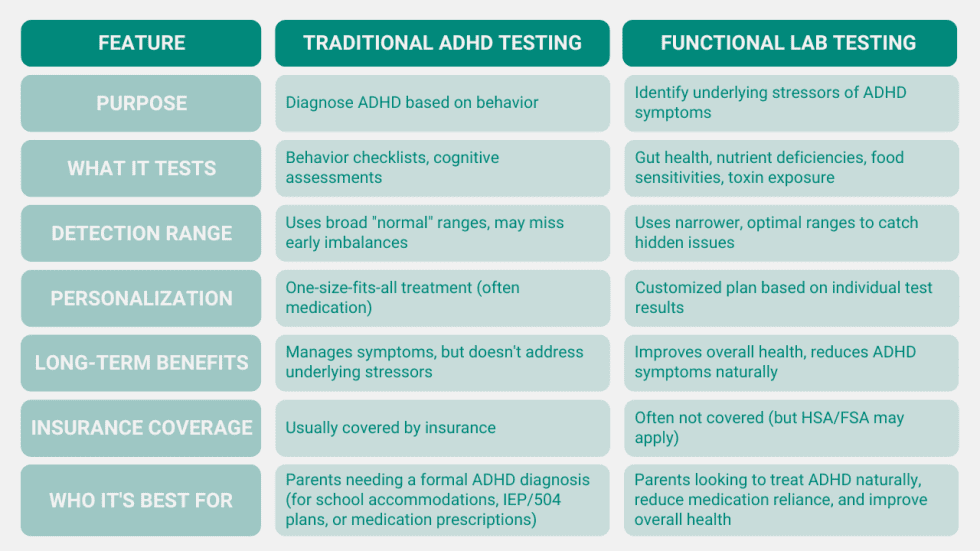 | FEATURE | TRADITIONAL ADHD TESTING | FUNCTIONAL LAB TESTING |
|---|---|---|
| PURPOSE | Diagnose ADHD based on behavior | Identify underlying stressors of ADHD symptoms |
| WHAT IT TESTS | Behavior checklists, cognitive assessments | Gut health, nutrient deficiencies, food sensitivities, toxin exposure |
| DETECTION RANGE | Uses broad "normal" ranges, may miss early imbalances | Uses narrower, optimal ranges to catch hidden issues |
| PERSONALIZATION | One-size-fits-all treatment (often medication) | Customized plan based on individual test results |
| LONG-TERM BENEFITS | Manages symptoms, but doesn't address underlying stressors | Improves overall health, reduces ADHD symptoms naturally |
| INSURANCE COVERAGE | Usually covered by insurance | Often not covered (but HSA/FSA may apply) |
| WHO IT'S BEST FOR | Parents needing a formal ADHD diagnosis (for school accommodations, IEP/504 plans, or medication prescriptions) | Parents looking to treat ADHD naturally, reduce medication reliance, and improve overall health |